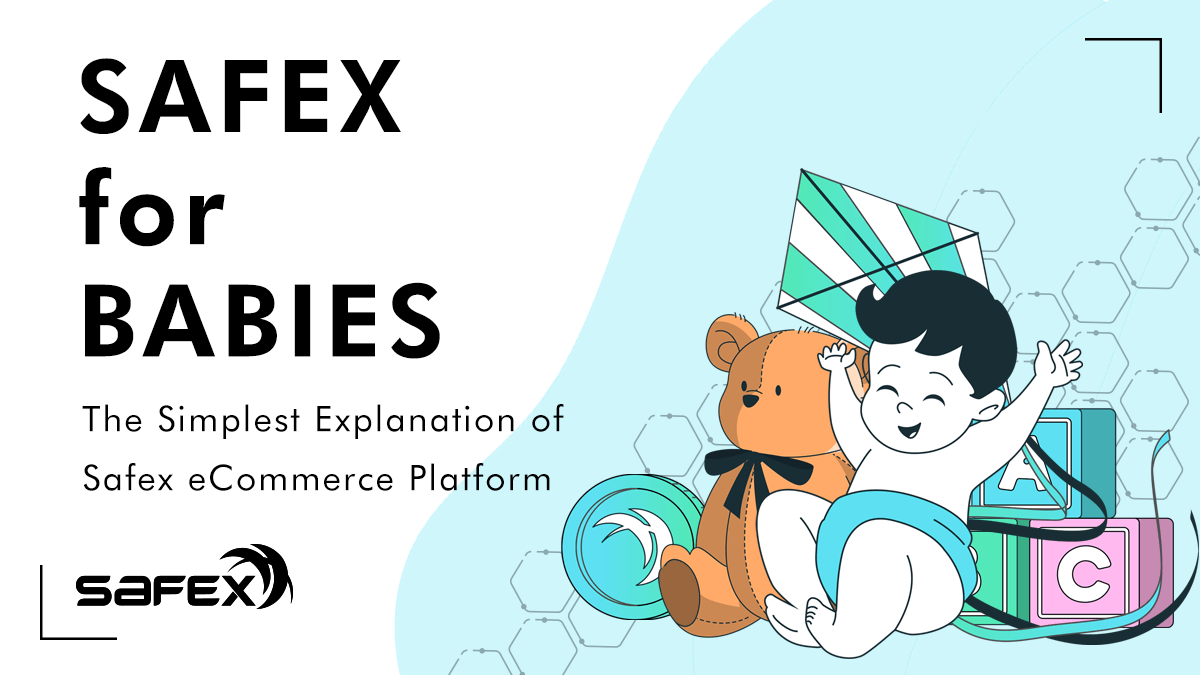 SAFEX for BABIES

The Simplest Explanation of Safex eCommerce Platform

SAFEX

A

C